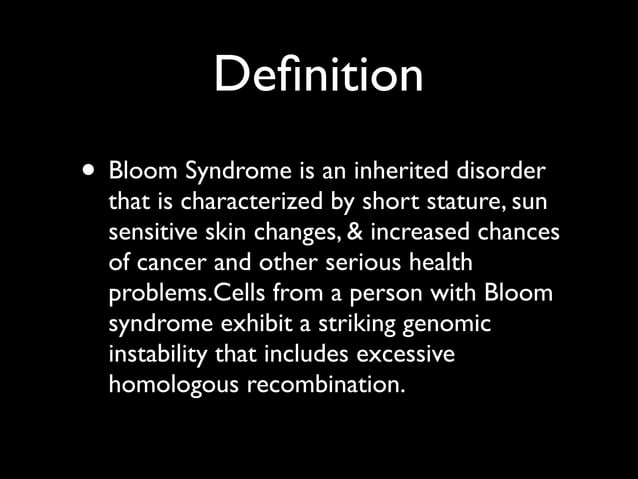 Definition

• Bloom Syndrome is an inherited disorder that is characterized by short stature, sun sensitive skin changes, & increased chances of cancer and other serious health problems.Cells from a person with Bloom syndrome exhibit a striking genomic instability that includes excessive homologous recombination.